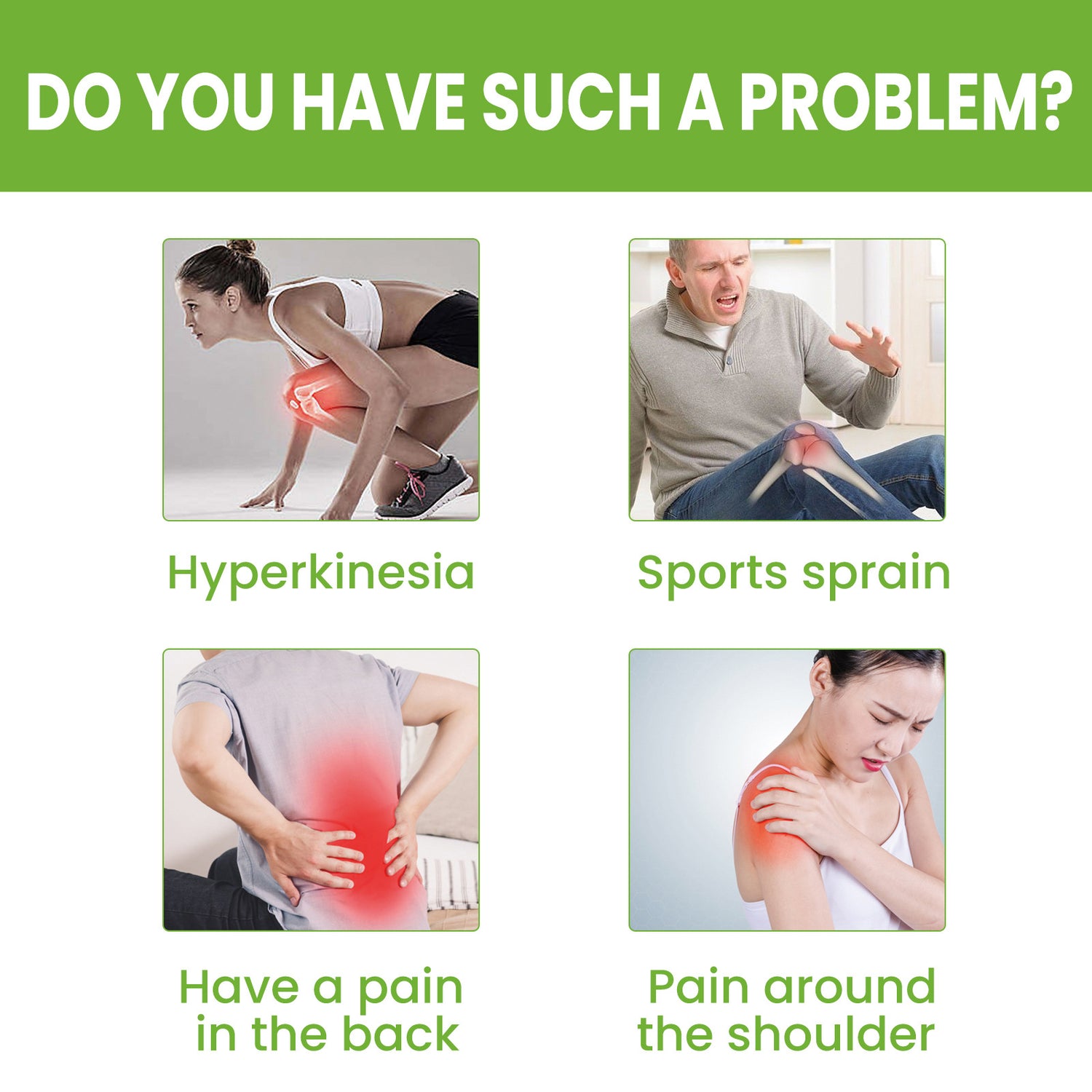 DO YOU HAVE SUCH A PROBLEM?

Hyperkinesia

Sports sprain

Have a pain in the back

Pain around the shoulder